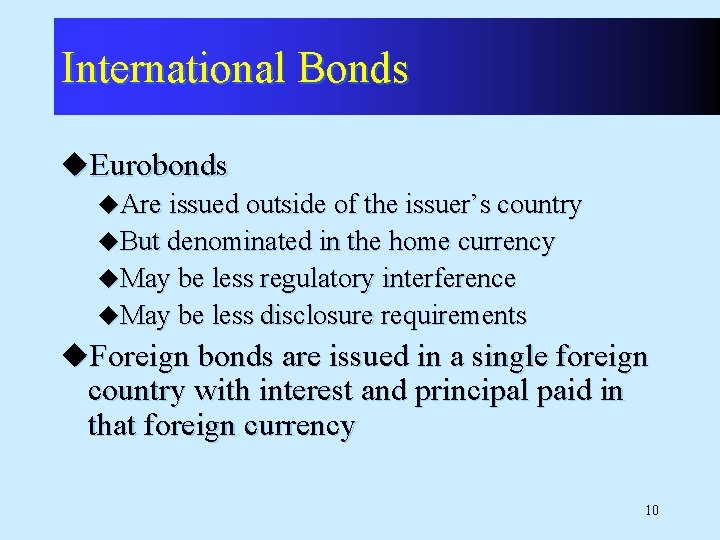 International Bonds

◆Eurobonds

◆Are issued outside of the issuer’s country

◆But denominated in the home currency

◆May be less regulatory interference

◆May be less disclosure requirements

◆Foreign bonds are issued in a single foreign country with interest and principal paid in that foreign currency

10